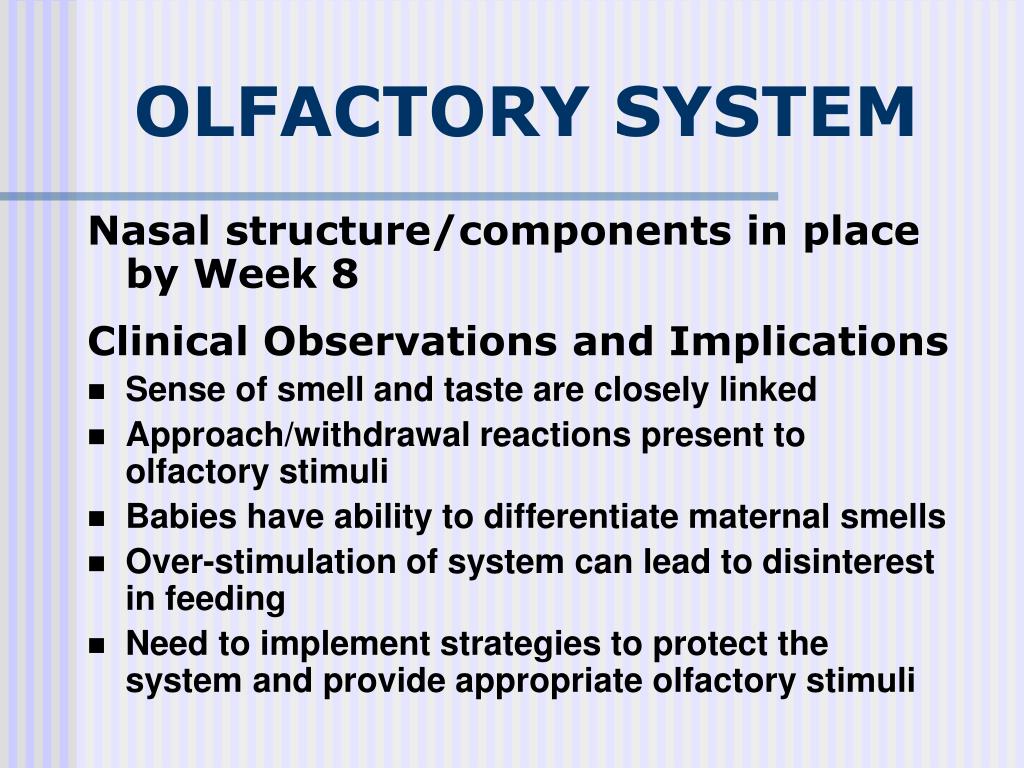 OLFACTORY SYSTEM

Nasal structure/components in place by Week 8

Clinical Observations and Implications

- Sense of smell and taste are closely linked
- Approach/withdrawal reactions present to olfactory stimuli
- Babies have ability to differentiate maternal smells
- Over-stimulation of system can lead to disinterest in feeding
- Need to implement strategies to protect the system and provide appropriate olfactory stimuli